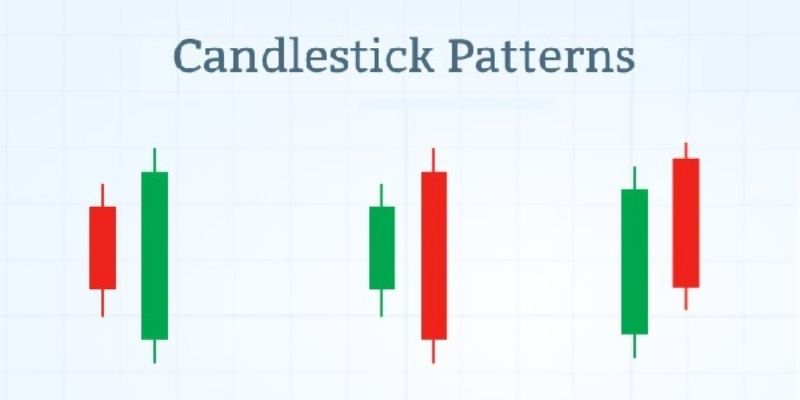 Candlestick Patterns